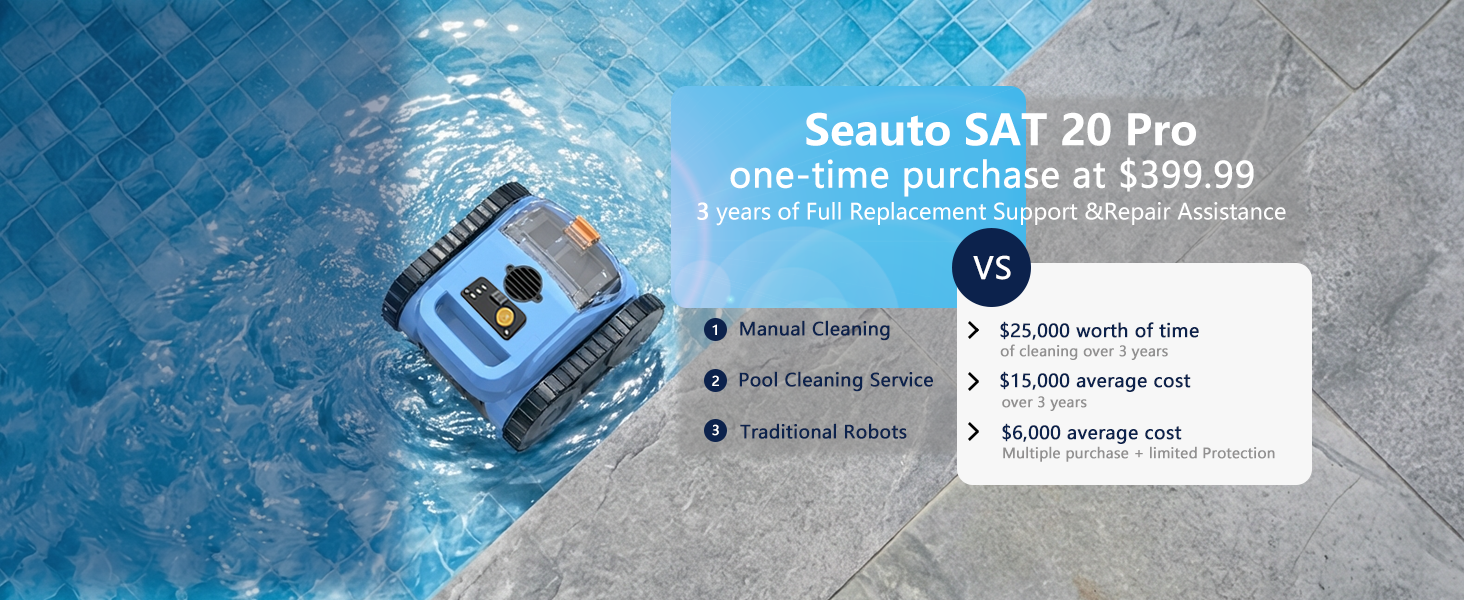 Seauto SAT 20 Pro
one-time purchase at $399.99
3 years of Full Replacement Support &Repair Assistance

VS

1 Manual Cleaning
2 Pool Cleaning Service
3 Traditional Robots

$25,000 worth of time
of cleaning over 3 years

$15,000 average cost
over 3 years

$6,000 average cost
Multiple purchase + limited Protection